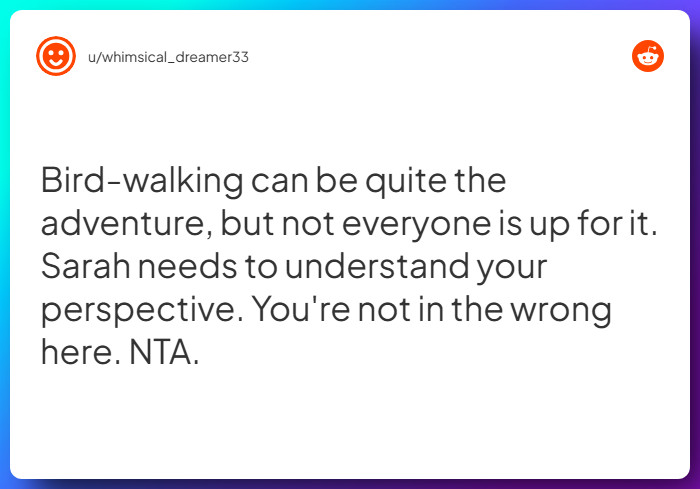 u/whimsical_dreamer33

Bird-walking can be quite the adventure, but not everyone is up for it. Sarah needs to understand your perspective. You're not in the wrong here. NTA.